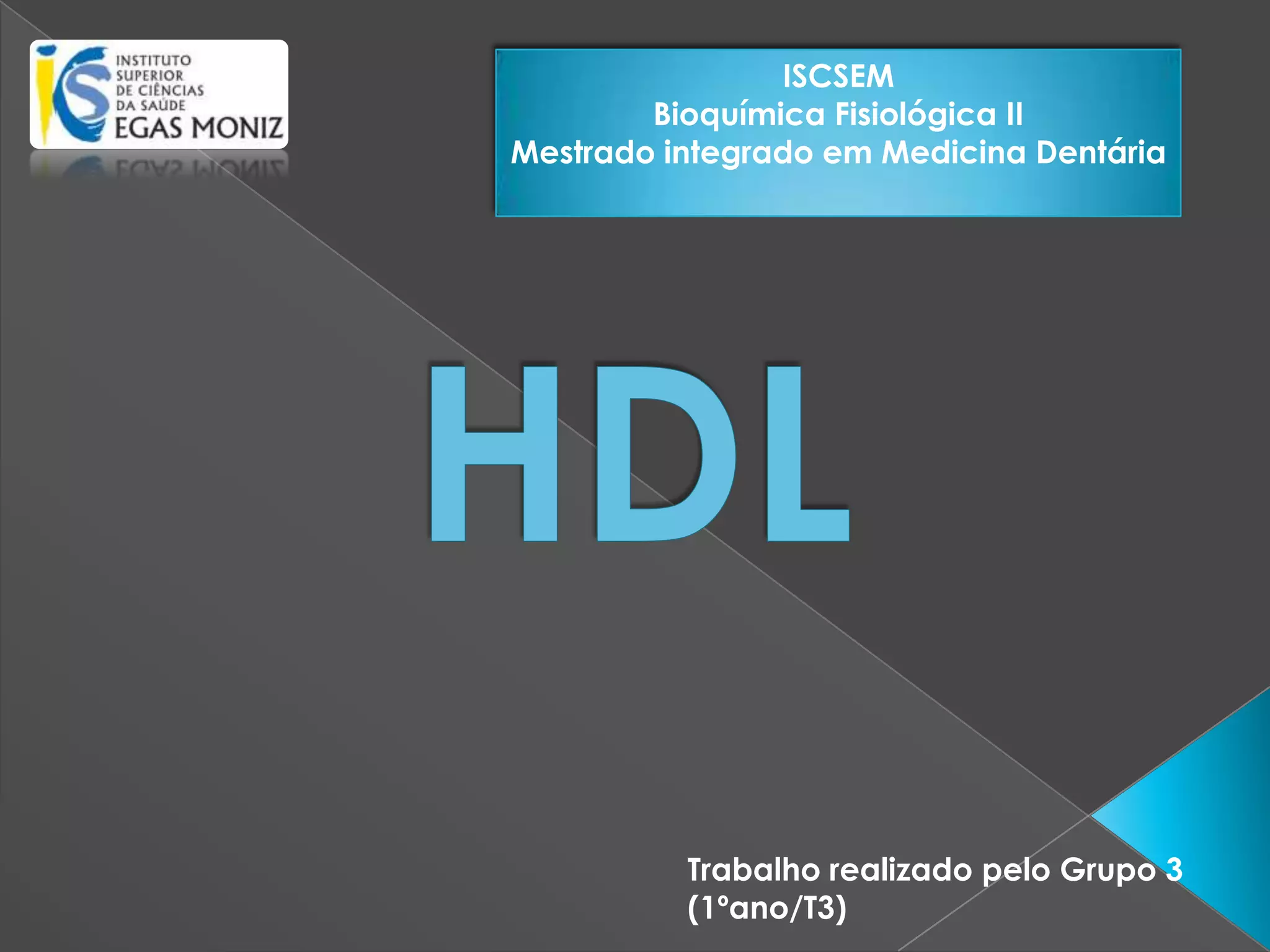 INSTITUTO SUPERIOR DE CIÊNCIAS DA SAÚDE EGAS MONIZ

ISCSEM
Bioquímica Fisiológica II
Mestrado integrado em Medicina Dentária

HDL

Trabalho realizado pelo Grupo 3 (1ºano/T3)